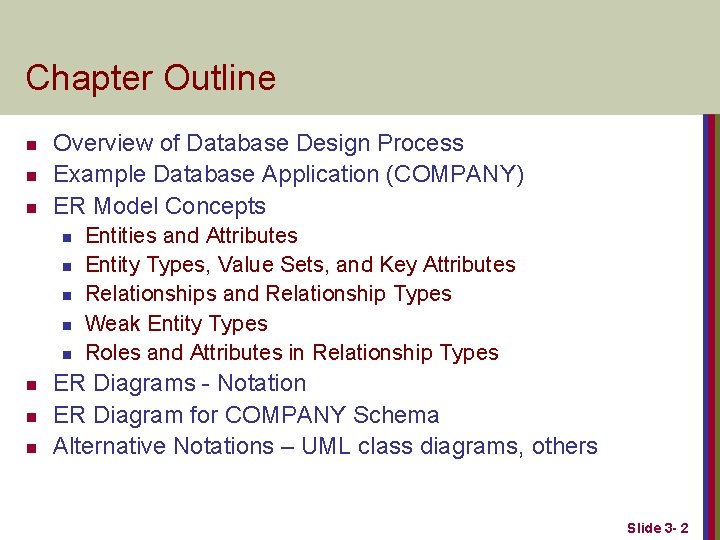 Chapter Outline

- Overview of Database Design Process
- Example Database Application (COMPANY)
- ER Model Concepts
  - Entities and Attributes
  - Entity Types, Value Sets, and Key Attributes
  - Relationships and Relationship Types
  - Weak Entity Types
  - Roles and Attributes in Relationship Types
- ER Diagrams - Notation
- ER Diagram for COMPANY Schema
- Alternative Notations – UML class diagrams, others

Slide 3- 2